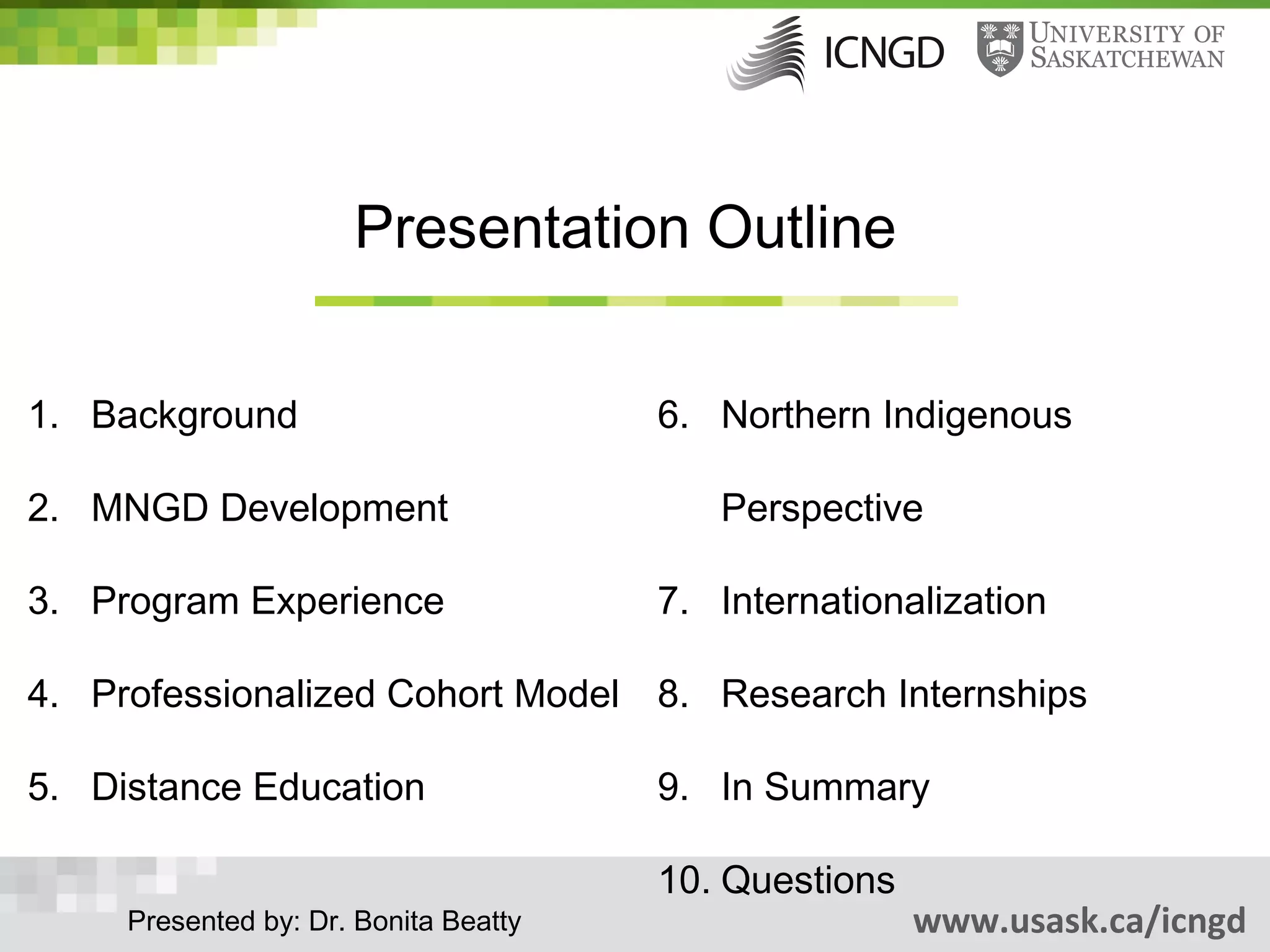 ICNGD

UNIVERSITY OF SASKATCHEWAN

Presentation Outline

1. Background
2. MNGD Development
3. Program Experience
4. Professionalized Cohort Model
5. Distance Education

6. Northern Indigenous Perspective
7. Internationalization
8. Research Internships
9. In Summary
10. Questions

Presented by: Dr. Bonita Beatty

www.usask.ca/icngd